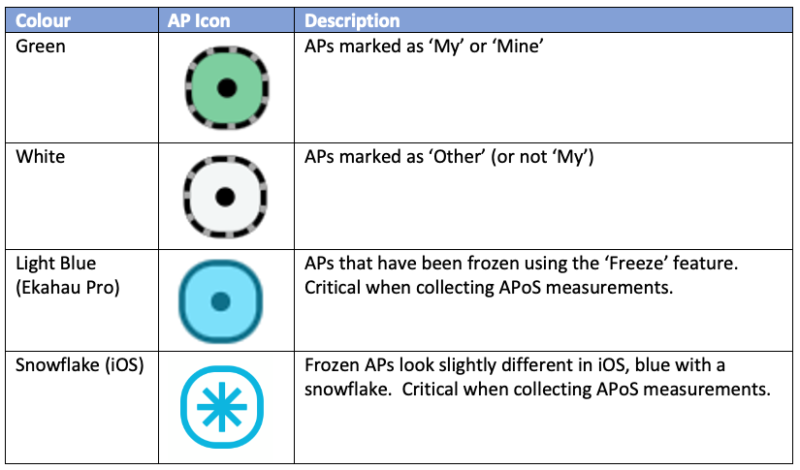 | Colour | AP Icon | Description |
|---|---|---|
| Green | | APs marked as ‘My’ or ‘Mine’ |
| White | | APs marked as ‘Other’ (or not ‘My’) |
| Light Blue (Ekahau Pro) | | APs that have been frozen using the ‘Freeze’ feature. Critical when collecting APoS measurements. |
| Snowflake (iOS) | | Frozen APs look slightly different in iOS, blue with a snowflake. Critical when collecting APoS measurements. |